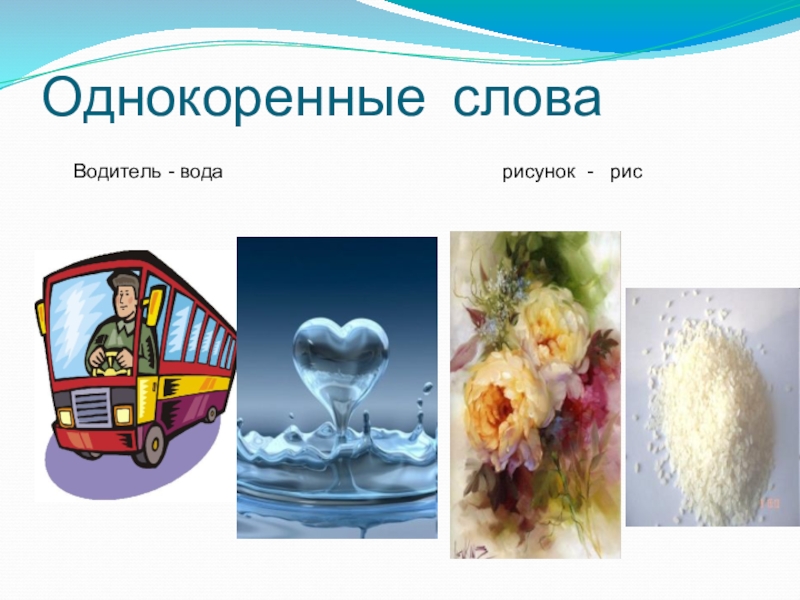 Однокоренные слова

Водитель - вода

рисунок - рис